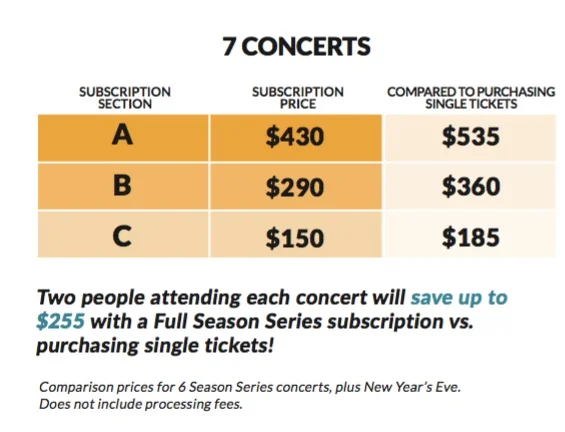 7 CONCERTS

| SUBSCRIPTION SECTION | SUBSCRIPTION PRICE | COMPARED TO PURCHASING SINGLE TICKETS |
|---|---|---|
| A | \$430 | \$535 |
| B | \$290 | \$360 |
| C | \$150 | \$185 |

Two people attending each concert will save up to \$255 with a Full Season Series subscription vs. purchasing single tickets!

Comparison prices for 6 Season Series concerts, plus New Year's Eve. Does not include processing fees.